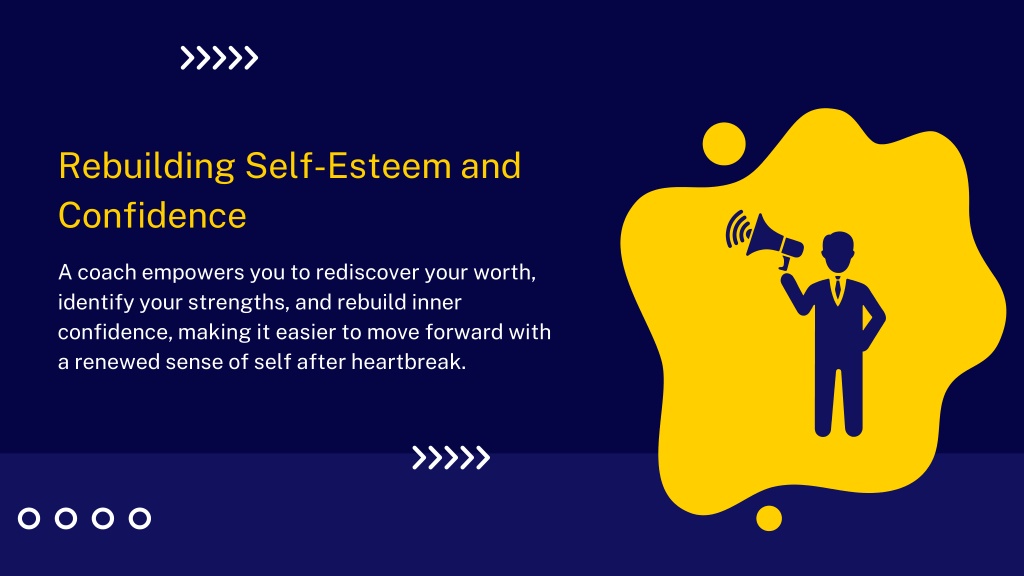 Rebuilding Self-Esteem and Confidence

A coach empowers you to rediscover your worth, identify your strengths, and rebuild inner confidence, making it easier to move forward with a renewed sense of self after heartbreak.